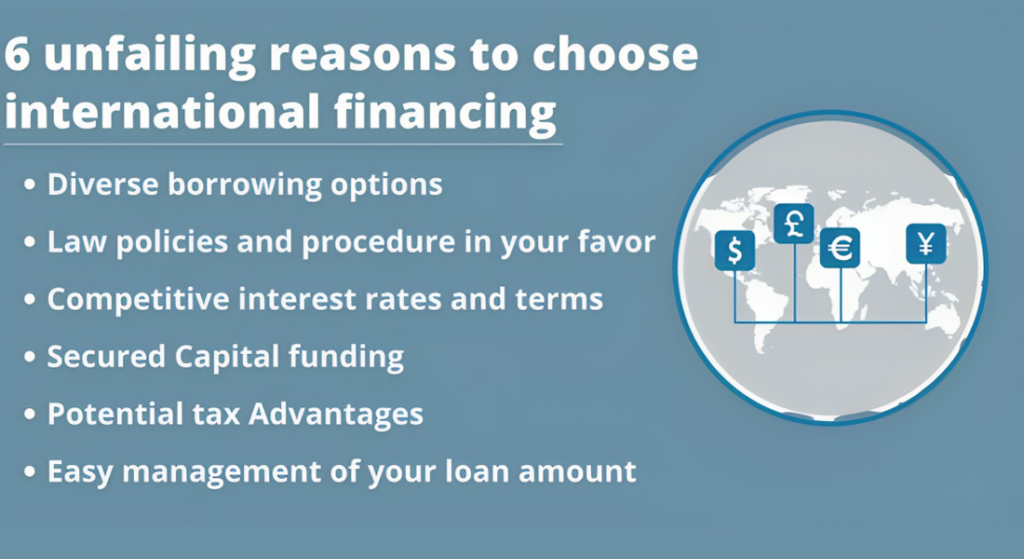 6 unfailing reasons to choose international financing

• Diverse borrowing options
• Law policies and procedure in your favor
• Competitive interest rates and terms
• Secured Capital funding
• Potential tax Advantages
• Easy management of your loan amount

$
£
€
¥